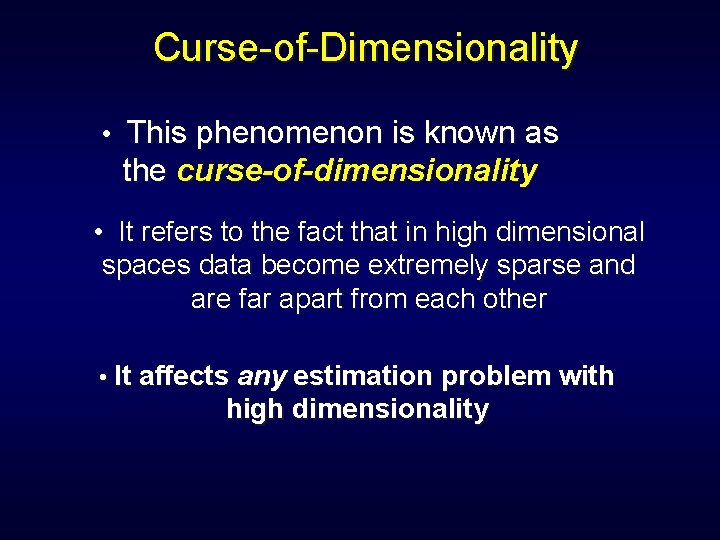 Curse-of-Dimensionality

• This phenomenon is known as the curse-of-dimensionality

• It refers to the fact that in high dimensional spaces data become extremely sparse and are far apart from each other

• It affects any estimation problem with high dimensionality